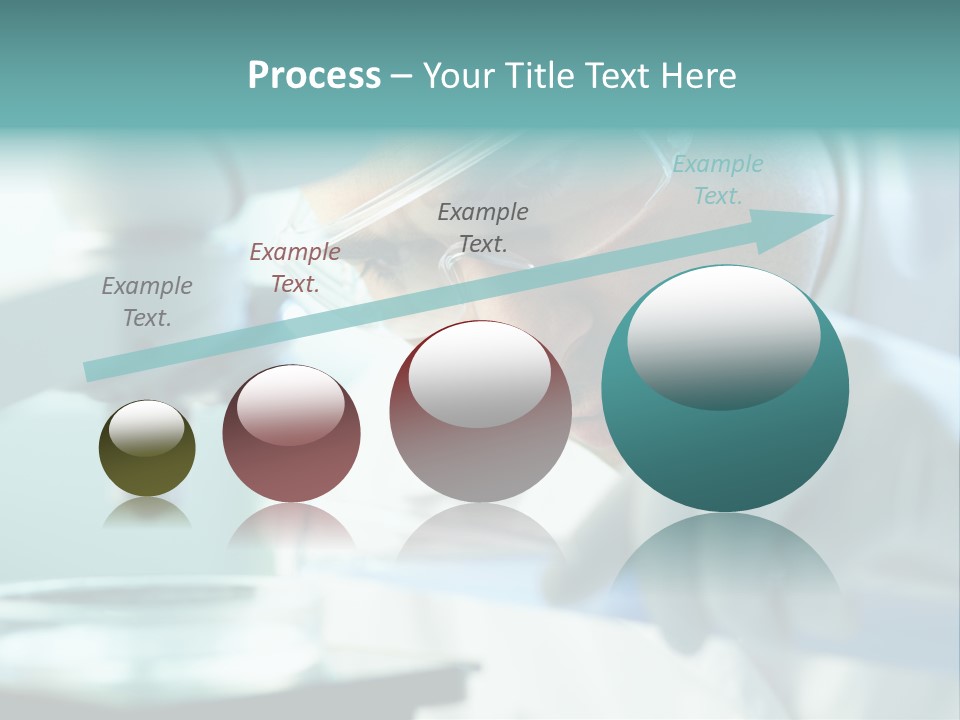 Process – Your Title Text Here

Example Text.

Example Text.

Example Text.

Example Text.